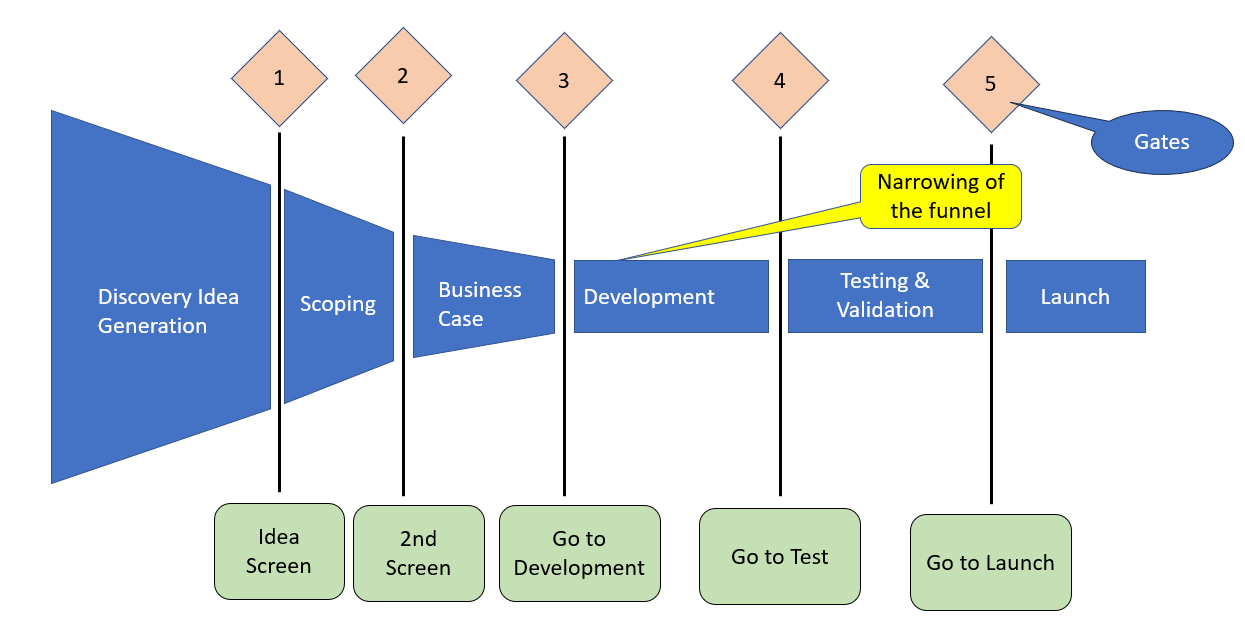 1
2
3
4
5
Gates

Narrowing of the funnel

Discovery Idea Generation
Scoping
Business Case
Development
Testing & Validation
Launch

Idea Screen
2nd Screen
Go to Development
Go to Test
Go to Launch